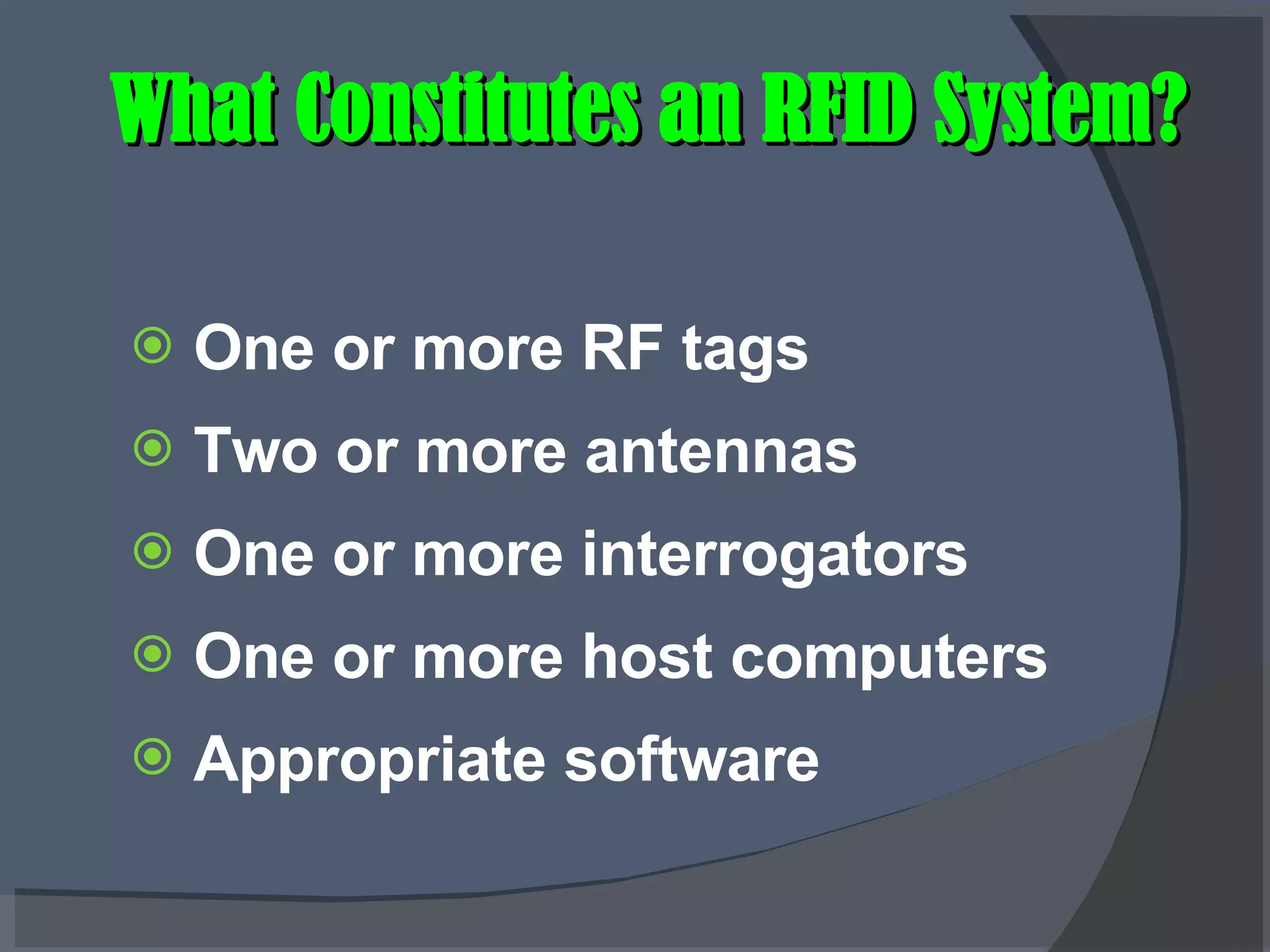 What Constitutes an RFID System?

One or more RF tags

Two or more antennas

One or more interrogators

One or more host computers

Appropriate software